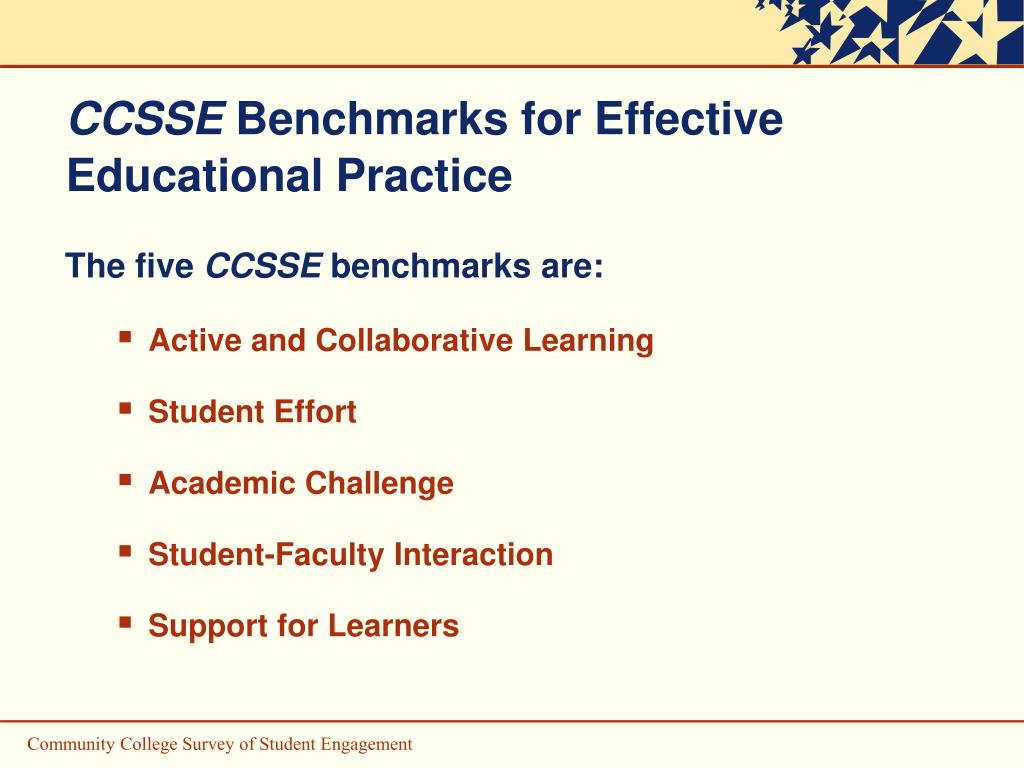 CCSSE Benchmarks for Effective Educational Practice

The five CCSSE benchmarks are:

- Active and Collaborative Learning
- Student Effort
- Academic Challenge
- Student-Faculty Interaction
- Support for Learners

Community College Survey of Student Engagement